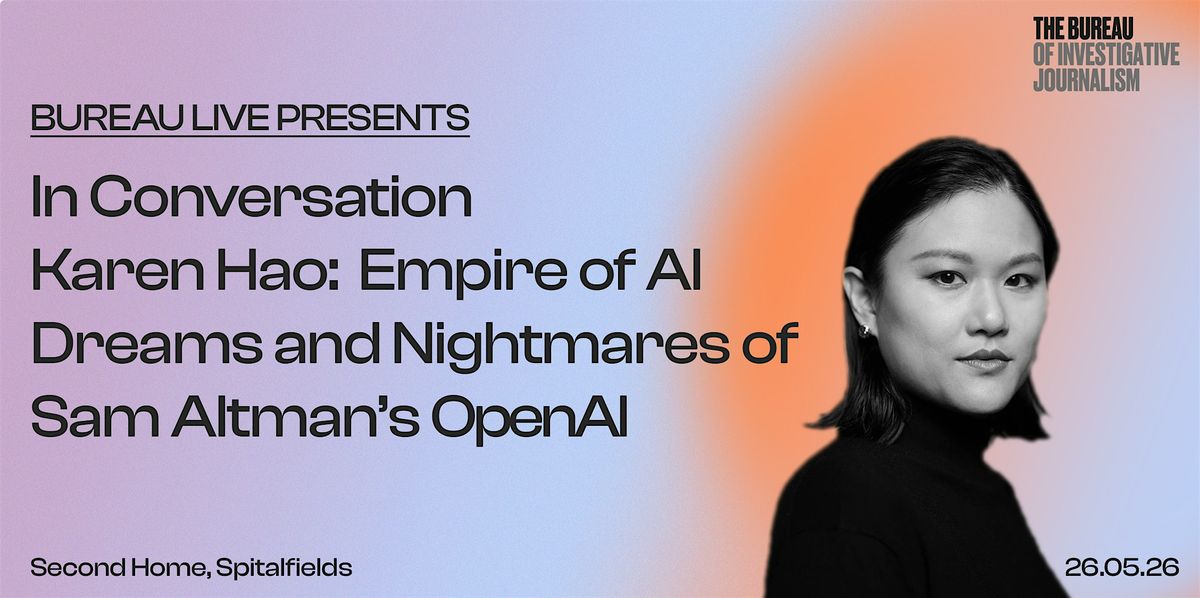 THE BUREAU
OF INVESTIGATIVE
JOURNALISM

BUREAU LIVE PRESENTS

In Conversation
Karen Hao: Empire of AI
Dreams and Nightmares of
Sam Altman's OpenAI

Second Home, Spitalfields

26.05.26